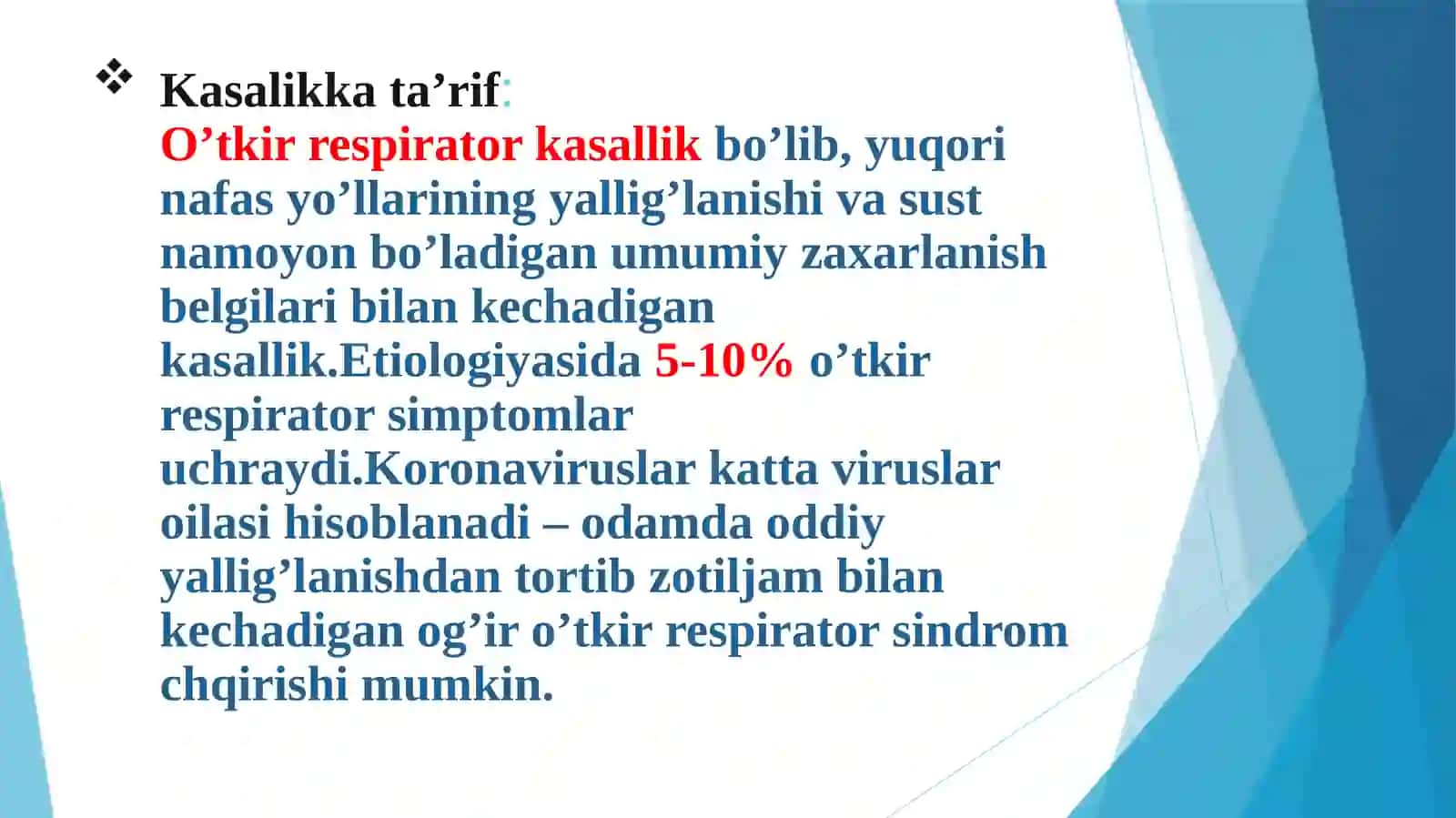 ❖ Kasalikka ta’rif:
O’tkir respirator kasallik bo’lib, yuqori nafas yo’llarining yallig’lanishi va sust namoyon bo’ladigan umumiy zaxarlanish belgilari bilan kechadigan kasallik.Etiologiyasida 5-10% o’tkir respirator simptomlar uchraydi.Koronaviruslar katta viruslar oilasi hisoblanadi – odamda oddiy yallig’lanishdan tortib zotiljam bilan kechadigan og’ir o’tkir respirator sindrom chqirishi mumkin.